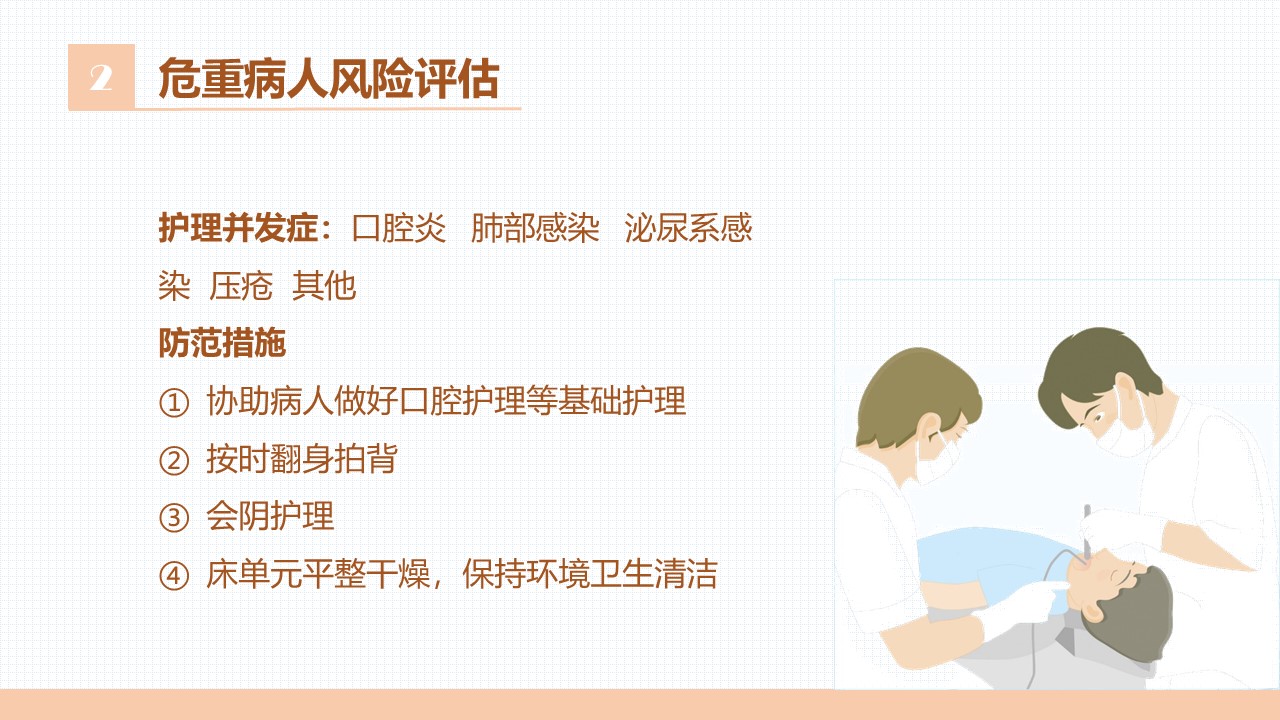 2 危重病人风险评估

护理并发症：口腔炎 肺部感染 泌尿系感染 压疮 其他

防范措施

① 协助病人做好口腔护理等基础护理

② 按时翻身拍背

③ 会阴护理

④ 床单元平整干燥，保持环境卫生清洁